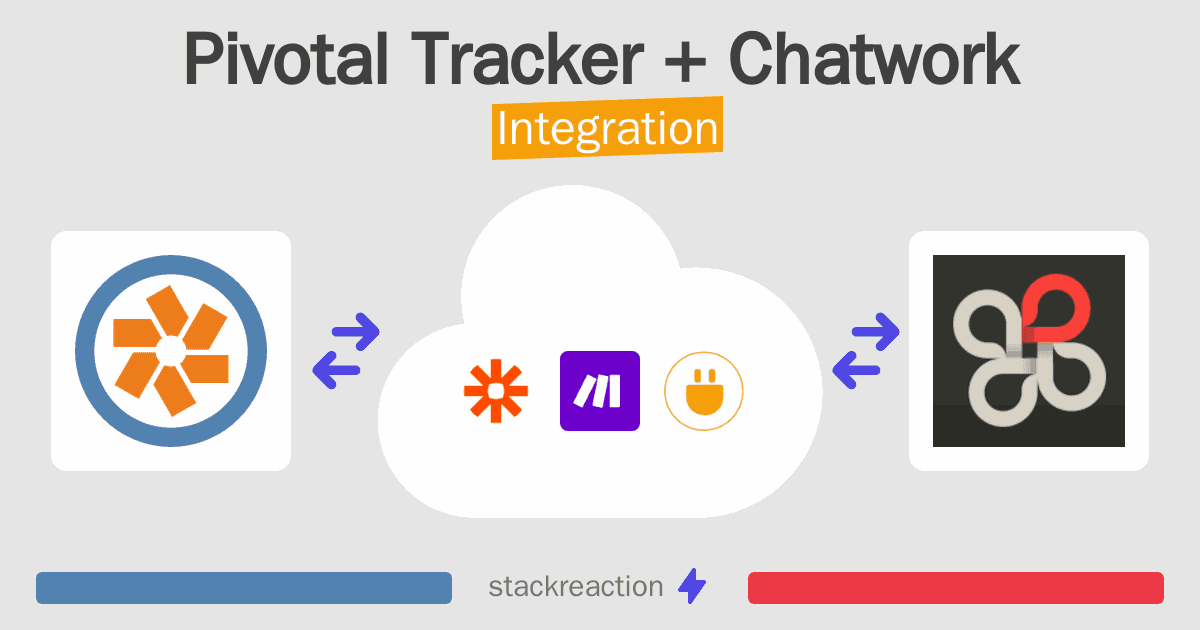 Pivotal Tracker + Chatwork

Integration

stackreaction